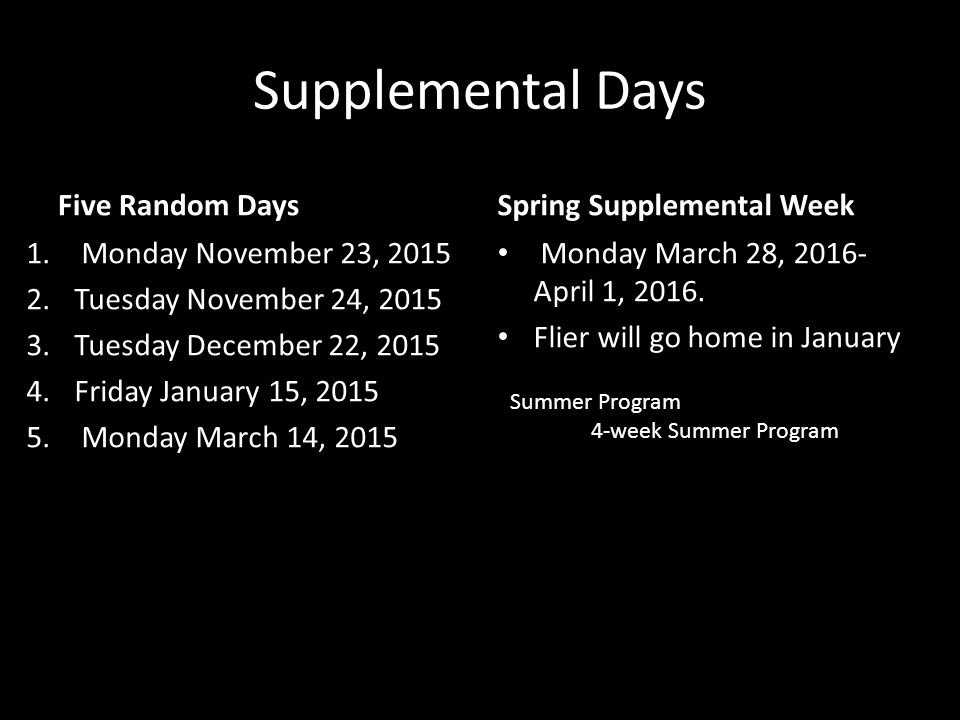 Supplemental Days

Five Random Days

1. Monday November 23, 2015
2. Tuesday November 24, 2015
3. Tuesday December 22, 2015
4. Friday January 15, 2015
5. Monday March 14, 2015

Spring Supplemental Week

• Monday March 28, 2016- April 1, 2016.
• Flier will go home in January

Summer Program
4-week Summer Program